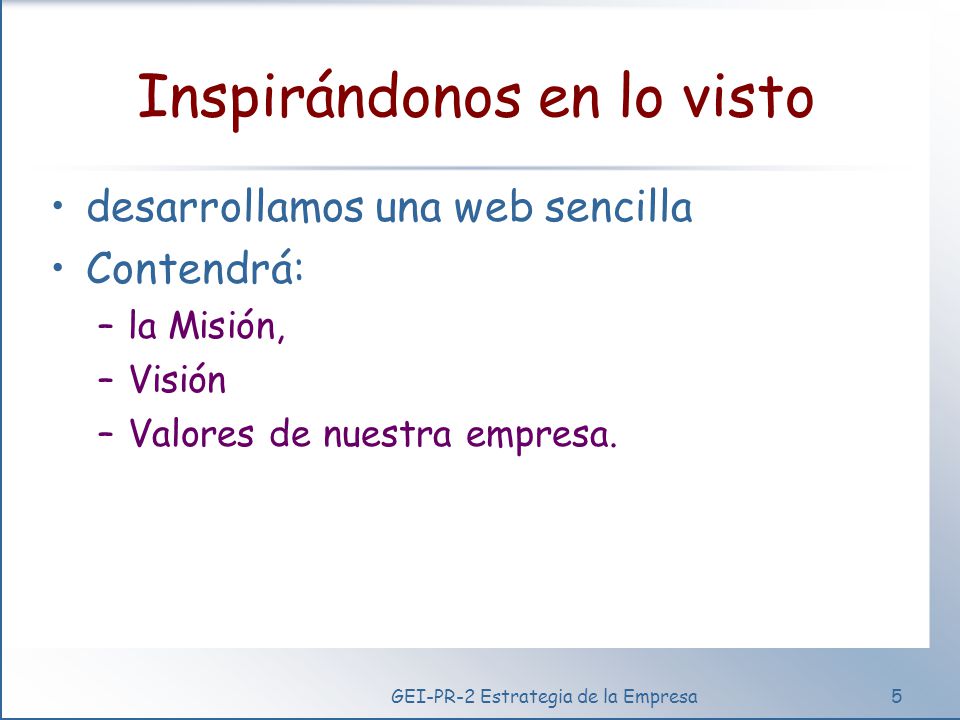 Inspirándonos en lo visto

• desarrollamos una web sencilla
• Contendrá:
– la Misión,
– Visión
– Valores de nuestra empresa.

GEI-PR-2 Estrategia de la Empresa

5